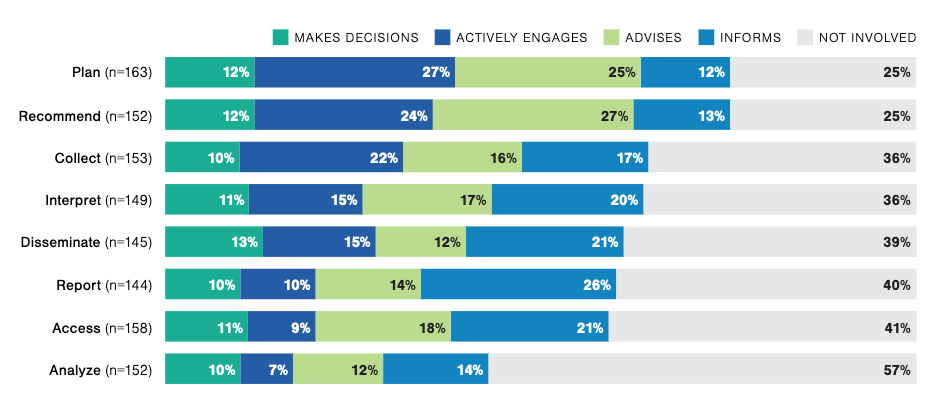 MAKES DECISIONS ACTIVELY ENGAGES ADVISES INFORMS NOT INVOLVED

Plan (n=163) 12% 27% 25% 12% 25%
Recommend (n=152) 12% 24% 27% 13% 25%
Collect (n=153) 10% 22% 16% 17% 36%
Interpret (n=149) 11% 15% 17% 20% 36%
Disseminate (n=145) 13% 15% 12% 21% 39%
Report (n=144) 10% 10% 14% 26% 40%
Access (n=158) 11% 9% 18% 21% 41%
Analyze (n=152) 10% 7% 12% 14% 57%